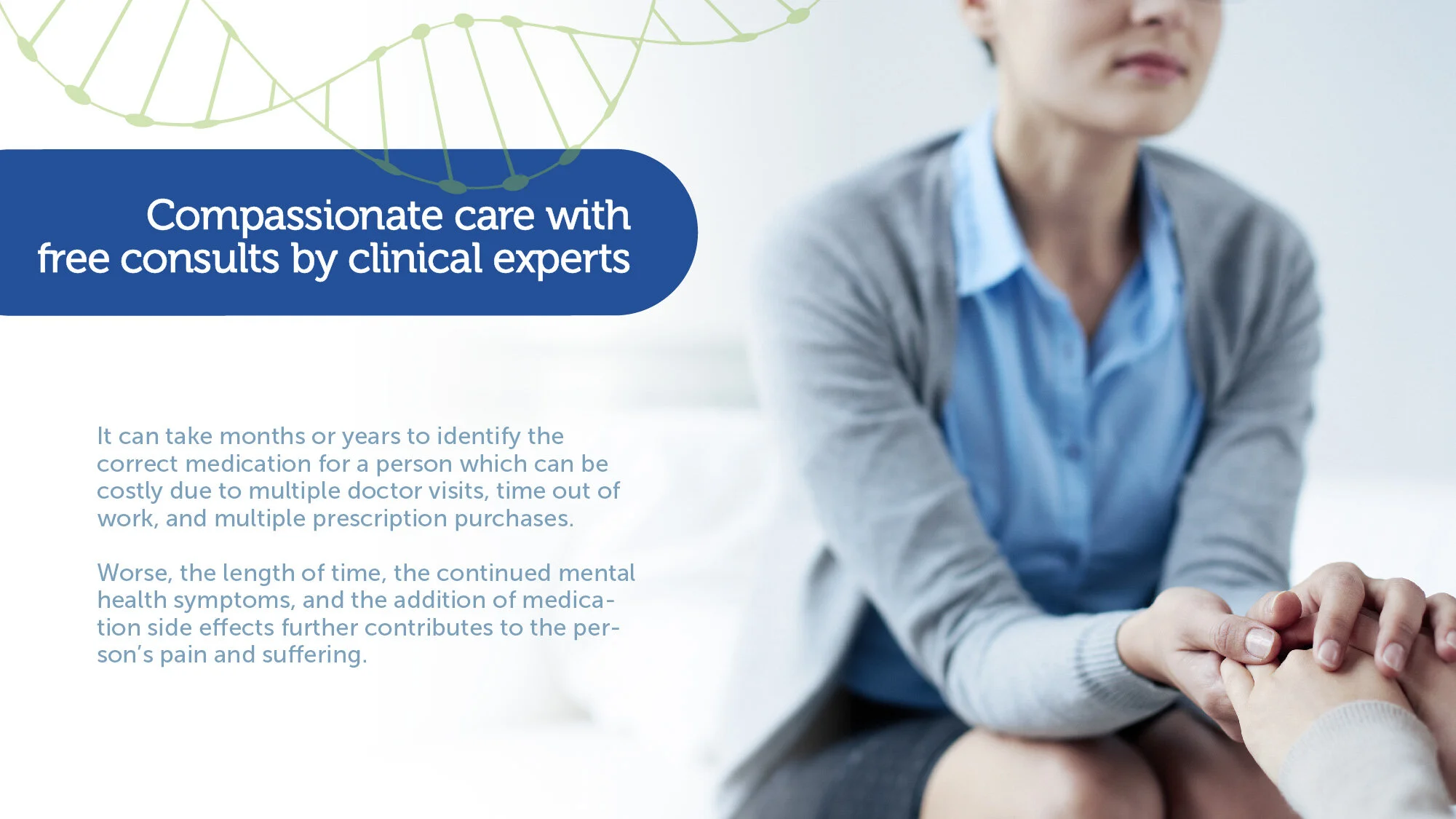 Compassionate care with free consults by clinical experts

It can take months or years to identify the correct medication for a person which can be costly due to multiple doctor visits, time out of work, and multiple prescription purchases.

Worse, the length of time, the continued mental health symptoms, and the addition of medication side effects further contributes to the person's pain and suffering.